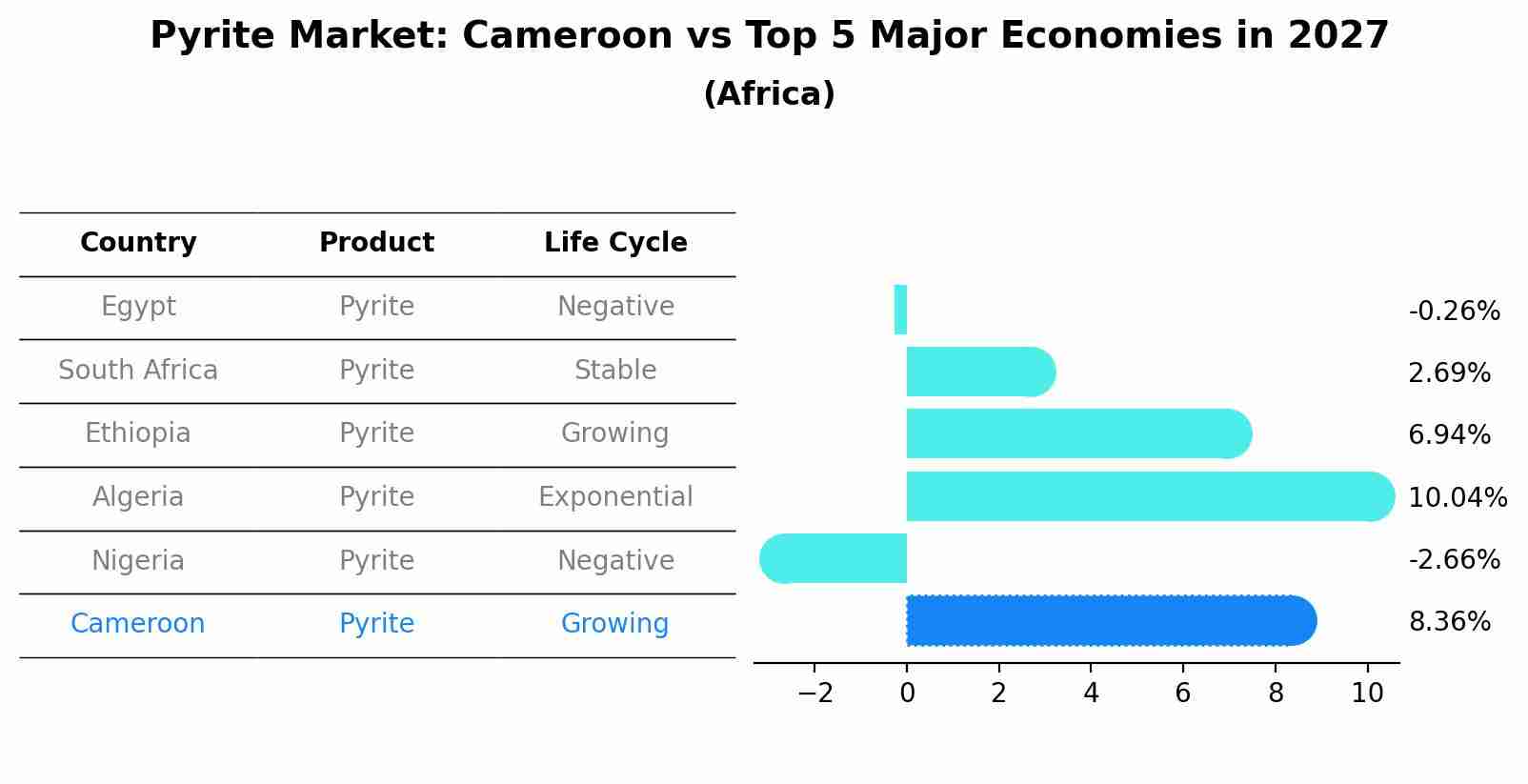 Pyrite Market: Cameroon vs Top 5 Major Economies in 2027
(Africa)

| Country | Product | Life Cycle |
|---|---|---|
| Egypt | Pyrite | Negative |
| South Africa | Pyrite | Stable |
| Ethiopia | Pyrite | Growing |
| Algeria | Pyrite | Exponential |
| Nigeria | Pyrite | Negative |
| Cameroon | Pyrite | Growing |

-0.26%
2.69%
6.94%
10.04%
-2.66%
8.36%

−2 0 2 4 6 8 10